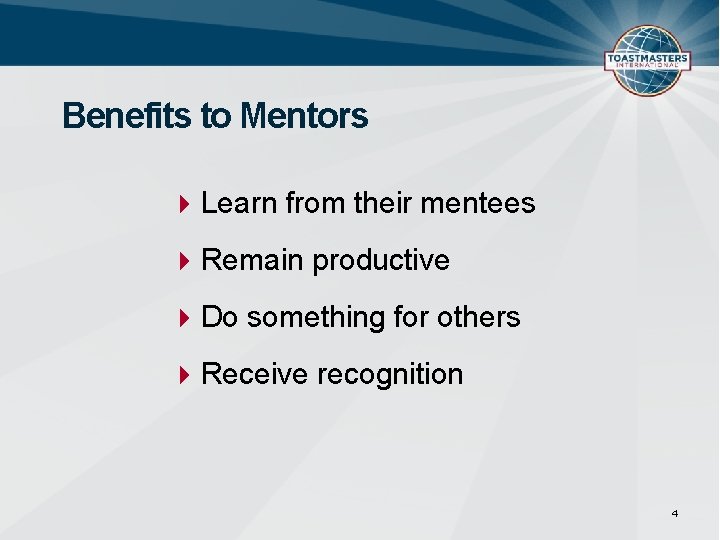 TOASTMASTERS INTERNATIONAL

Benefits to Mentors

Learn from their mentees

Remain productive

Do something for others

Receive recognition

4